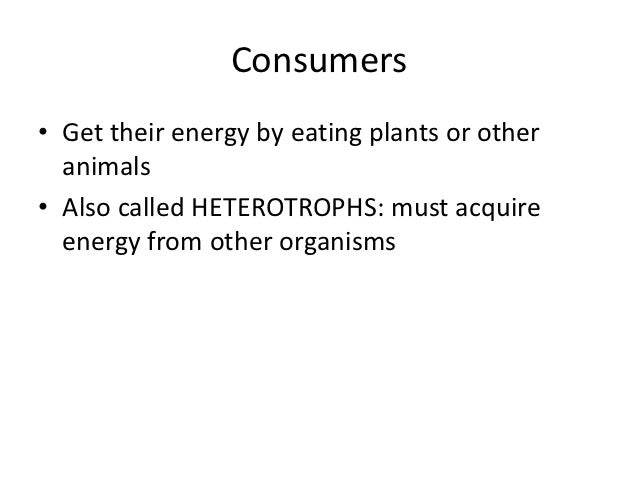 Consumers

• Get their energy by eating plants or other animals
• Also called HETEROTROPHS: must acquire energy from other organisms